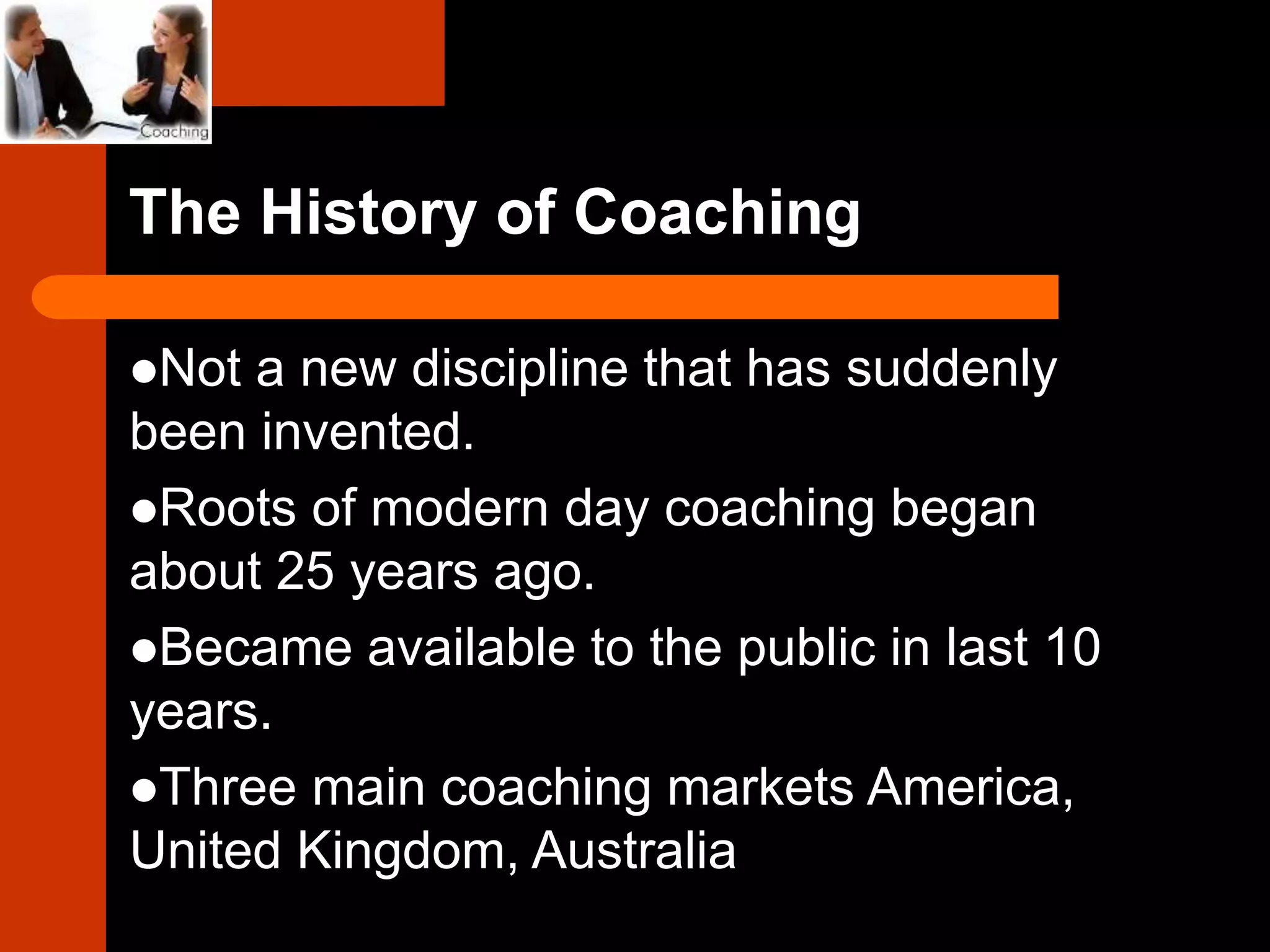 Coaching

The History of Coaching

●Not a new discipline that has suddenly been invented.

●Roots of modern day coaching began about 25 years ago.

●Became available to the public in last 10 years.

●Three main coaching markets America, United Kingdom, Australia